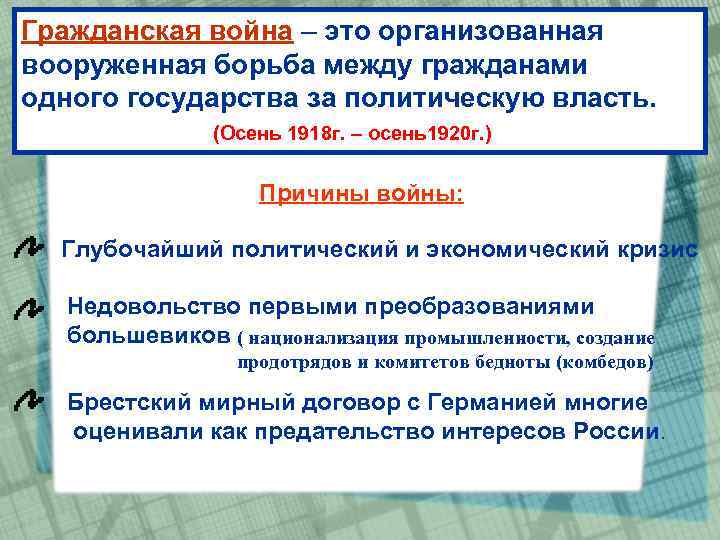 Гражданская война – это организованная вооруженная борьба между гражданами одного государства за политическую власть.

(Осень 1918г. – осень1920г.)

Причины войны:

Глубочайший политический и экономический кризис

Недовольство первыми преобразованиями большевиков ( национализация промышленности, создание продотрядов и комитетов бедноты (комбедов)

Брестский мирный договор с Германией многие оценивали как предательство интересов России.